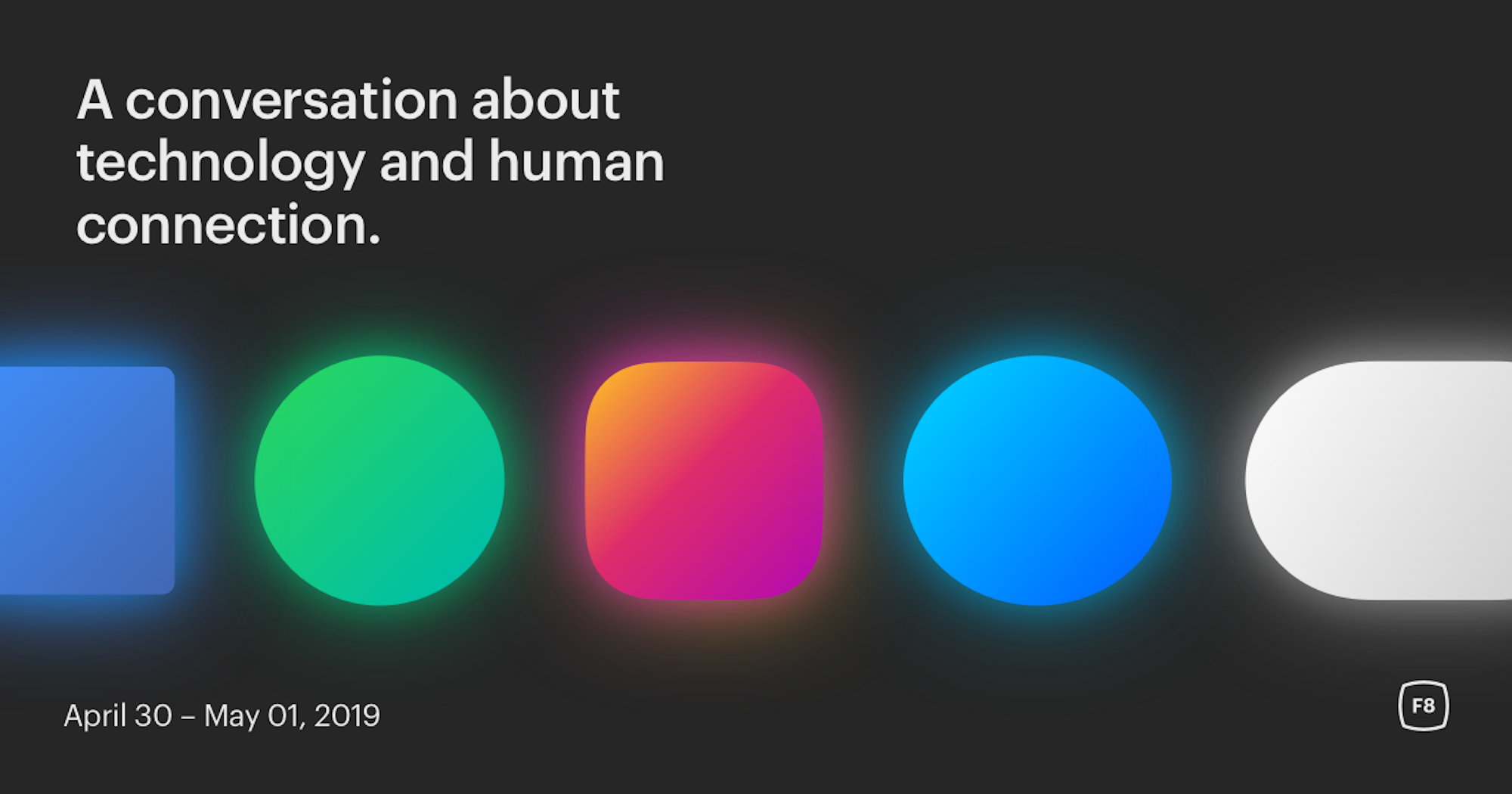 A conversation about technology and human connection.

April 30 – May 01, 2019

F8